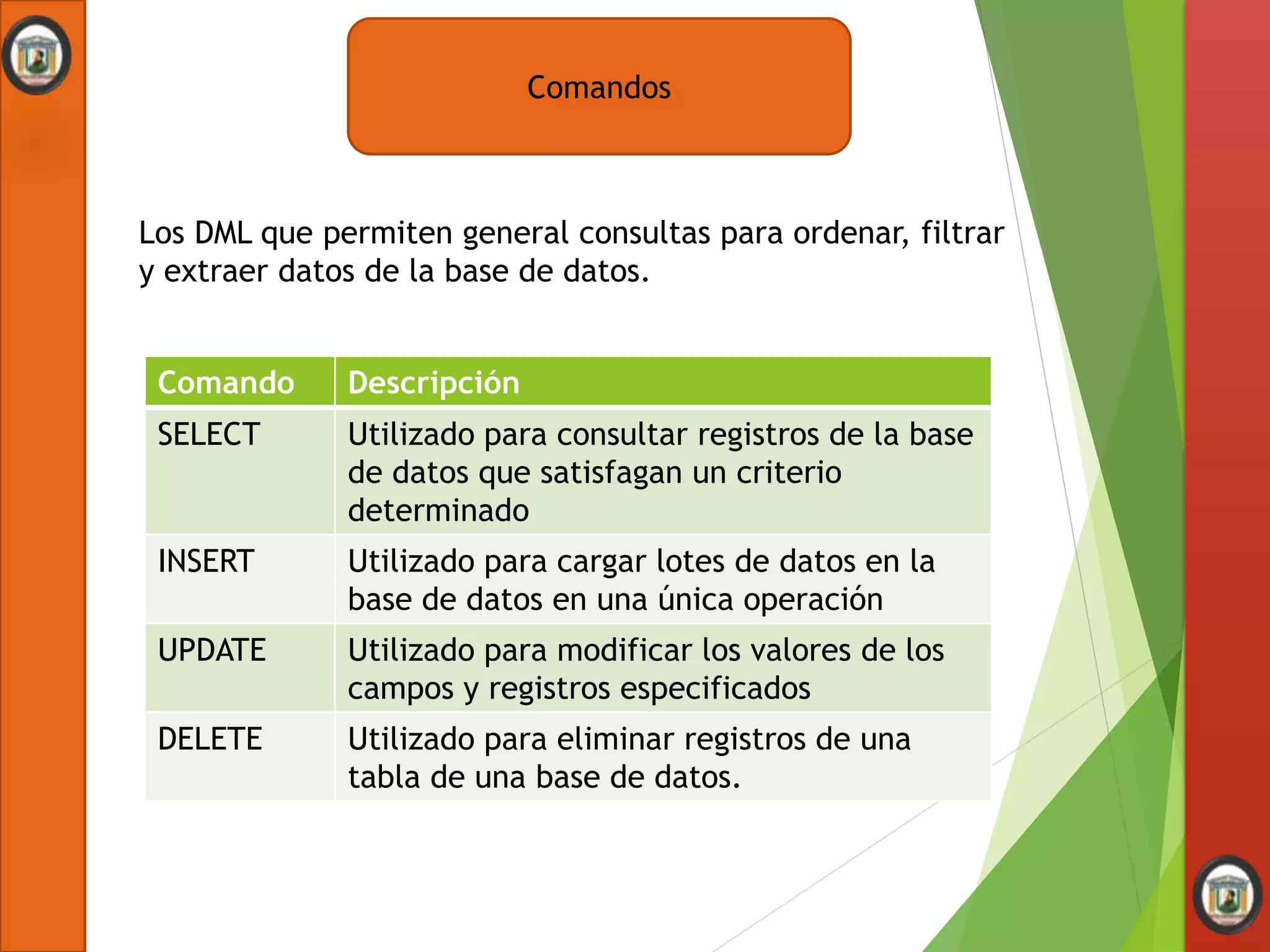 Comandos

Los DML que permiten general consultas para ordenar, filtrar y extraer datos de la base de datos.

| Comando | Descripción |
|---|---|
| SELECT | Utilizado para consultar registros de la base de datos que satisfagan un criterio determinado |
| INSERT | Utilizado para cargar lotes de datos en la base de datos en una única operación |
| UPDATE | Utilizado para modificar los valores de los campos y registros especificados |
| DELETE | Utilizado para eliminar registros de una tabla de una base de datos. |